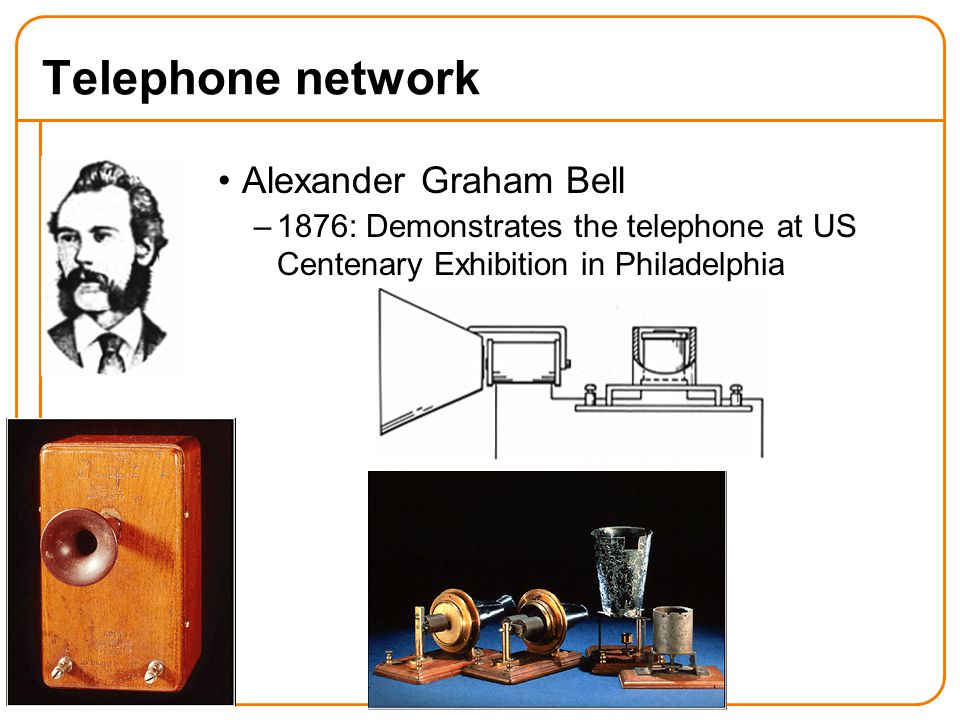 Telephone network

• Alexander Graham Bell
– 1876: Demonstrates the telephone at US Centenary Exhibition in Philadelphia